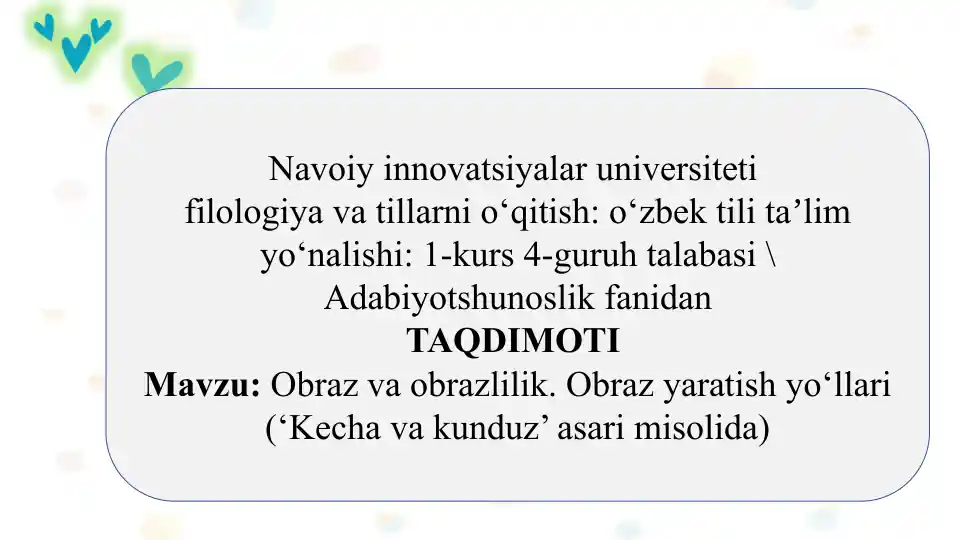 Navoiy innovatsiyalar universiteti
filologiya va tillarni o‘qitish: o‘zbek tili ta’lim yo‘nalishi: 1-kurs 4-guruh talabasi \
Adabiyotshunoslik fanidan
TAQDIMOTI
Mavzu: Obraz va obrazlilik. Obraz yaratish yo‘llari (‘Kecha va kunduz’ asari misolida)